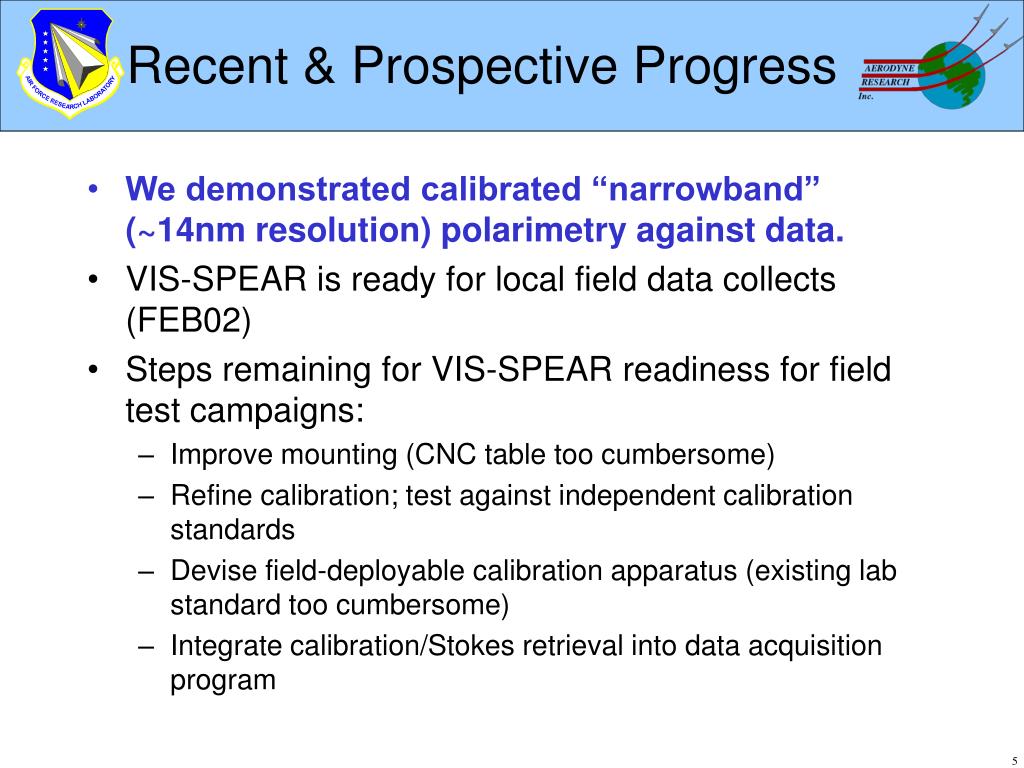 AIR FORCE RESEARCH LABORATORY

Recent & Prospective Progress

AERODYNE RESEARCH Inc.

• We demonstrated calibrated “narrowband” (~14nm resolution) polarimetry against data.
• VIS-SPEAR is ready for local field data collects (FEB02)
• Steps remaining for VIS-SPEAR readiness for field test campaigns:
– Improve mounting (CNC table too cumbersome)
– Refine calibration; test against independent calibration standards
– Devise field-deployable calibration apparatus (existing lab standard too cumbersome)
– Integrate calibration/Stokes retrieval into data acquisition program

5